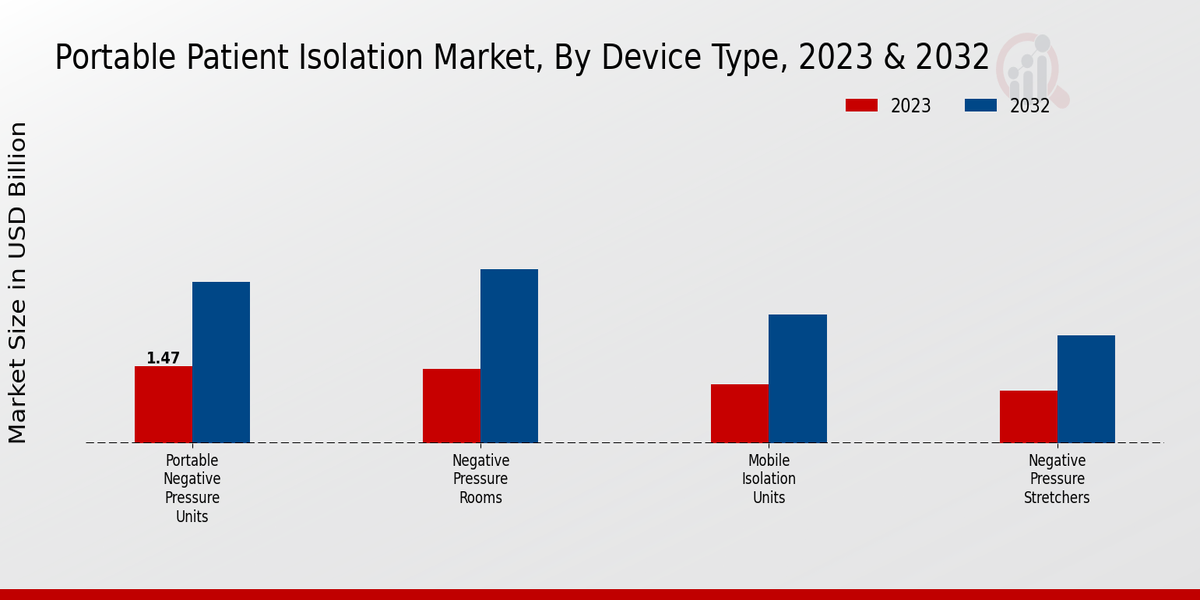 Portable Patient Isolation Market, By Device Type, 2023 & 2032

2023
2032

Market Size in USD Billion

1.47

Portable Negative Pressure Units

Negative Pressure Rooms

Mobile Isolation Units

Negative Pressure Stretchers